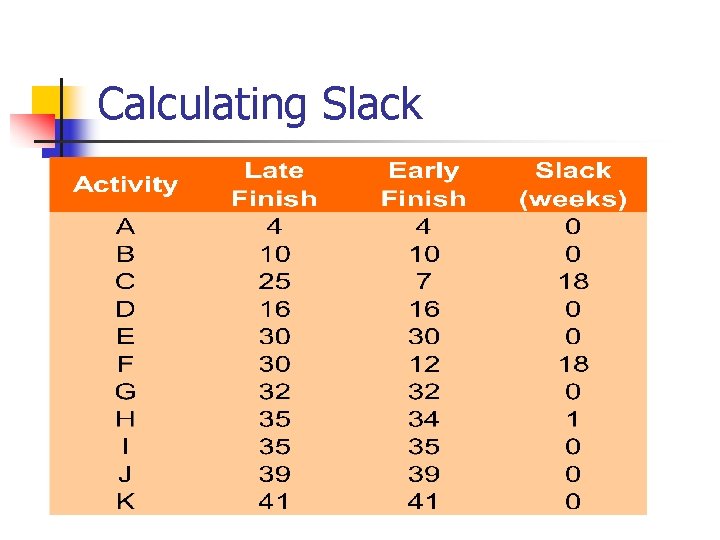 Calculating Slack

| Activity | Late Finish | Early Finish | Slack (weeks) |
|---|---|---|---|
| A | 4 | 4 | 0 |
| B | 10 | 10 | 0 |
| C | 25 | 7 | 18 |
| D | 16 | 16 | 0 |
| E | 30 | 30 | 0 |
| F | 30 | 12 | 18 |
| G | 32 | 32 | 0 |
| H | 35 | 34 | 1 |
| I | 35 | 35 | 0 |
| J | 39 | 39 | 0 |
| K | 41 | 41 | 0 |